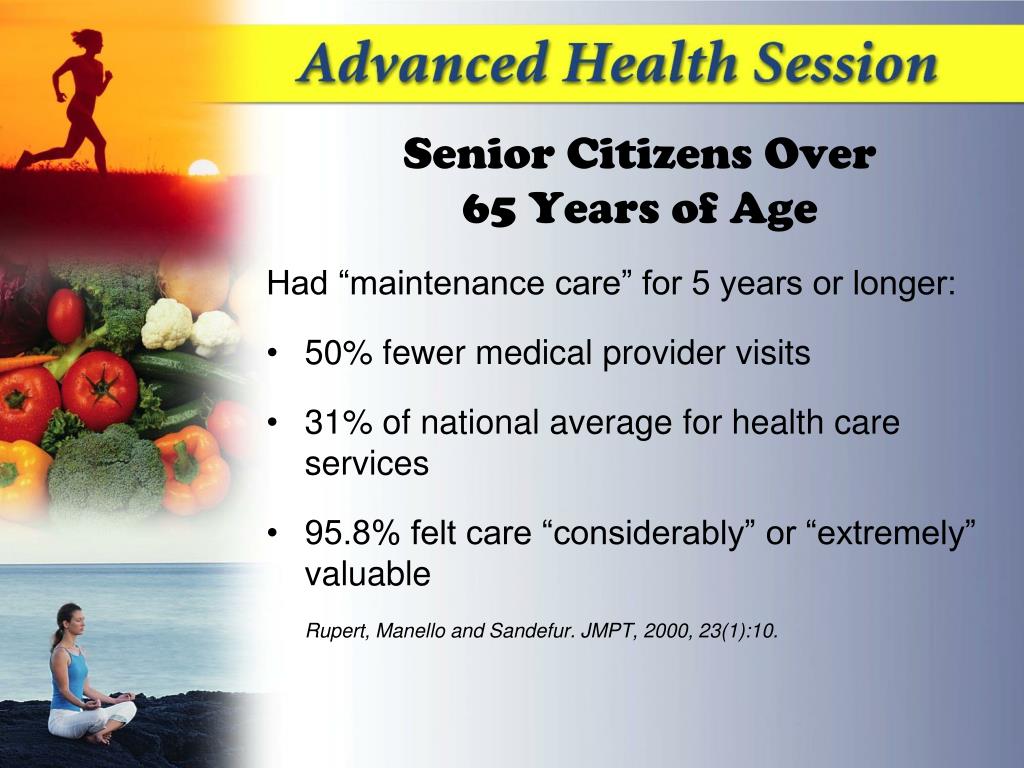 Advanced Health Session

Senior Citizens Over
65 Years of Age

Had “maintenance care” for 5 years or longer:

• 50% fewer medical provider visits

• 31% of national average for health care services

• 95.8% felt care “considerably” or “extremely” valuable

Rupert, Manello and Sandefur. JMPT, 2000, 23(1):10.